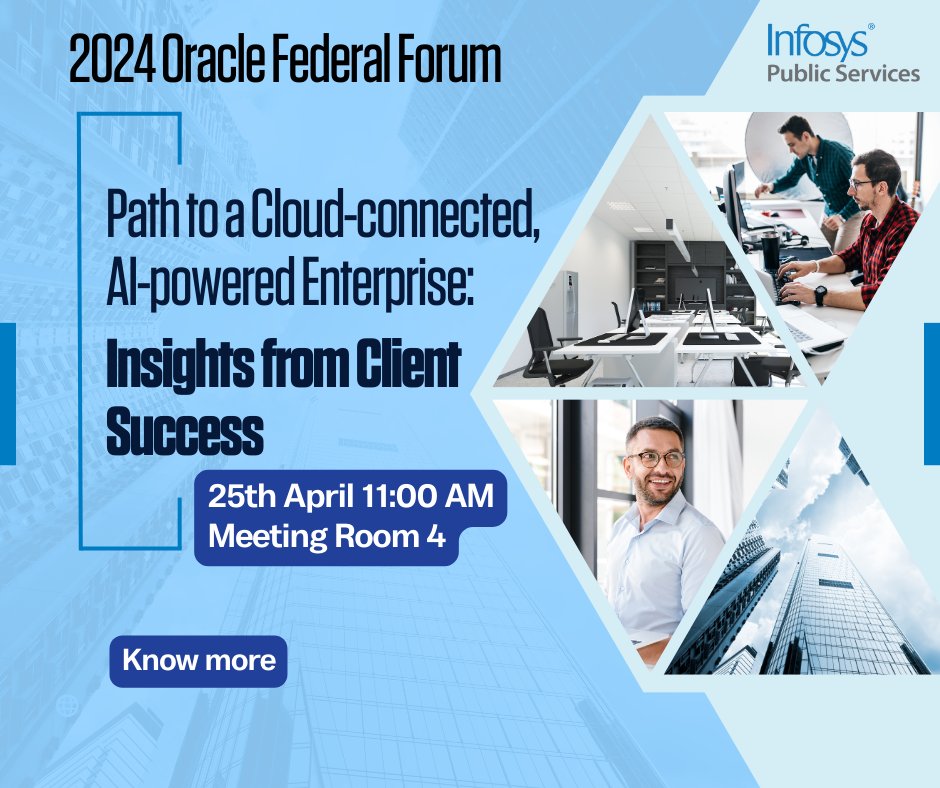 2024 Oracle Federal Forum

Infosys®
Public Services

Path to a Cloud-connected, AI-powered Enterprise:
Insights from Client Success

25th April 11:00 AM
Meeting Room 4

Know more